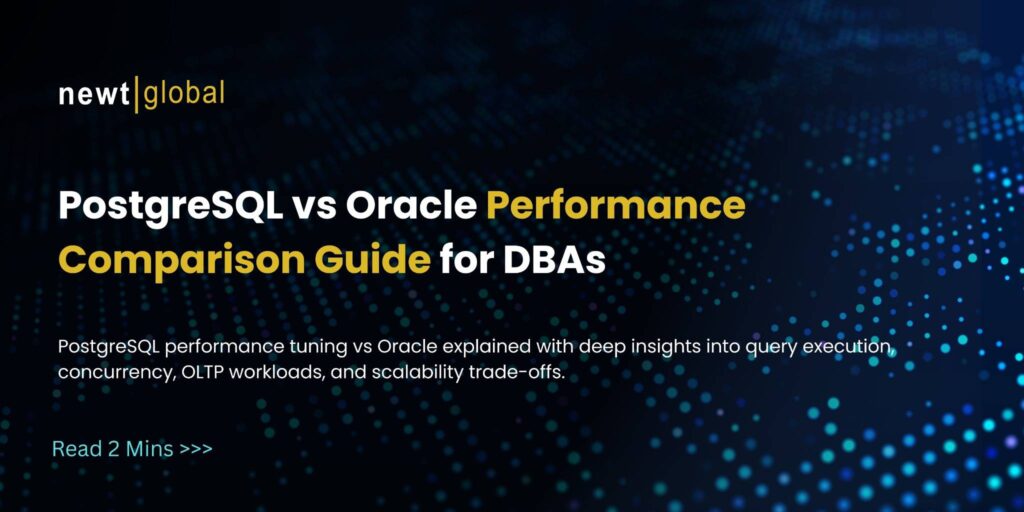 newt|global

PostgreSQL vs Oracle Performance Comparison Guide for DBAs

PostgreSQL performance tuning vs Oracle explained with deep insights into query execution, concurrency, OLTP workloads, and scalability trade-offs.

Read 2 Mins >>>